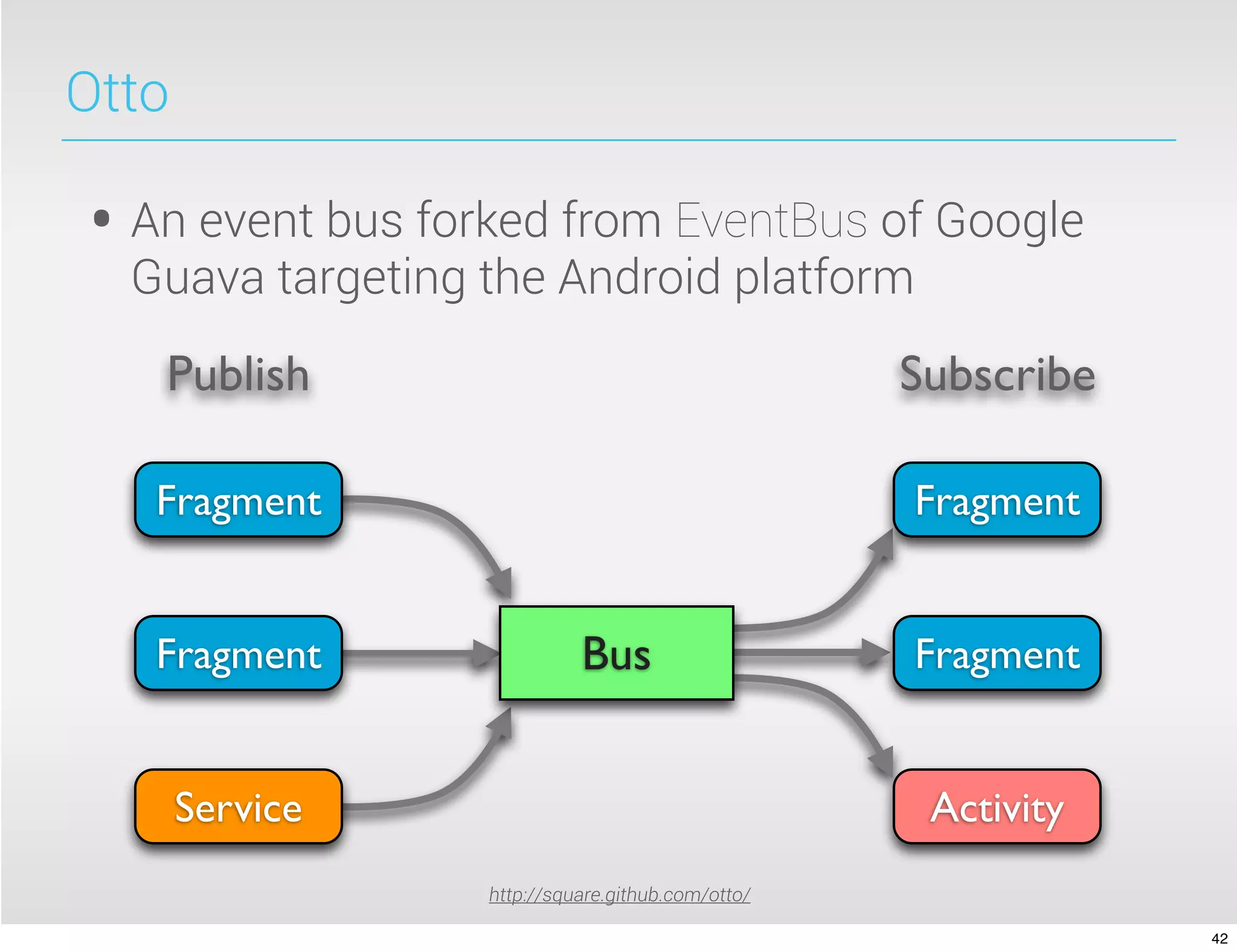 Otto

• An event bus forked from EventBus of Google Guava targeting the Android platform

Publish

Subscribe

Fragment

Fragment

Service

Bus

Fragment

Fragment

Activity

http://square.github.com/otto/

42